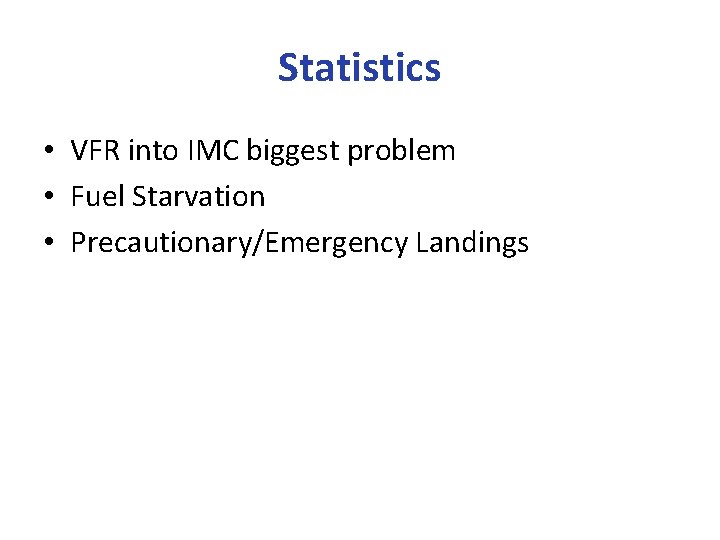 Statistics

• VFR into IMC biggest problem
• Fuel Starvation
• Precautionary/Emergency Landings